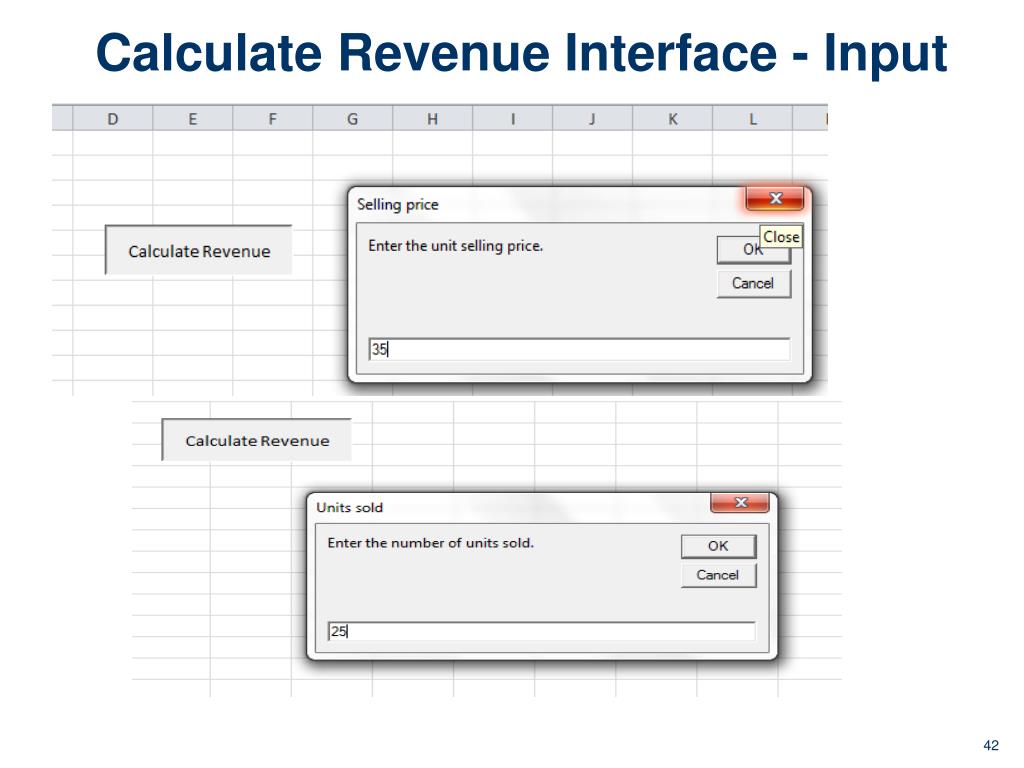 Calculate Revenue Interface - Input

D E F G H I J K L

Calculate Revenue

Selling price

Enter the unit selling price.

OK

Close

Cancel

35

Calculate Revenue

Units sold

Enter the number of units sold.

OK

Cancel

25

42